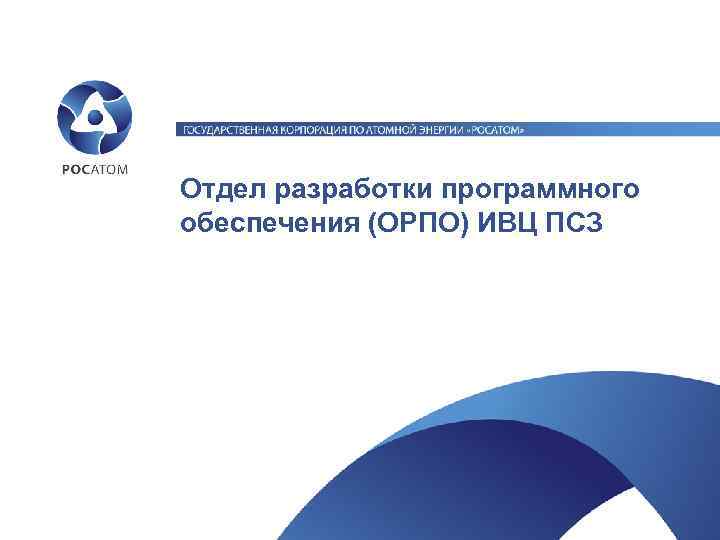 РОСАТОМ

ГОСУДАРСТВЕННАЯ КОРПОРАЦИЯ ПО АТОМНОЙ ЭНЕРГИИ «РОСАТОМ»

Отдел разработки программного обеспечения (ОРПО) ИВЦ ПСЗ